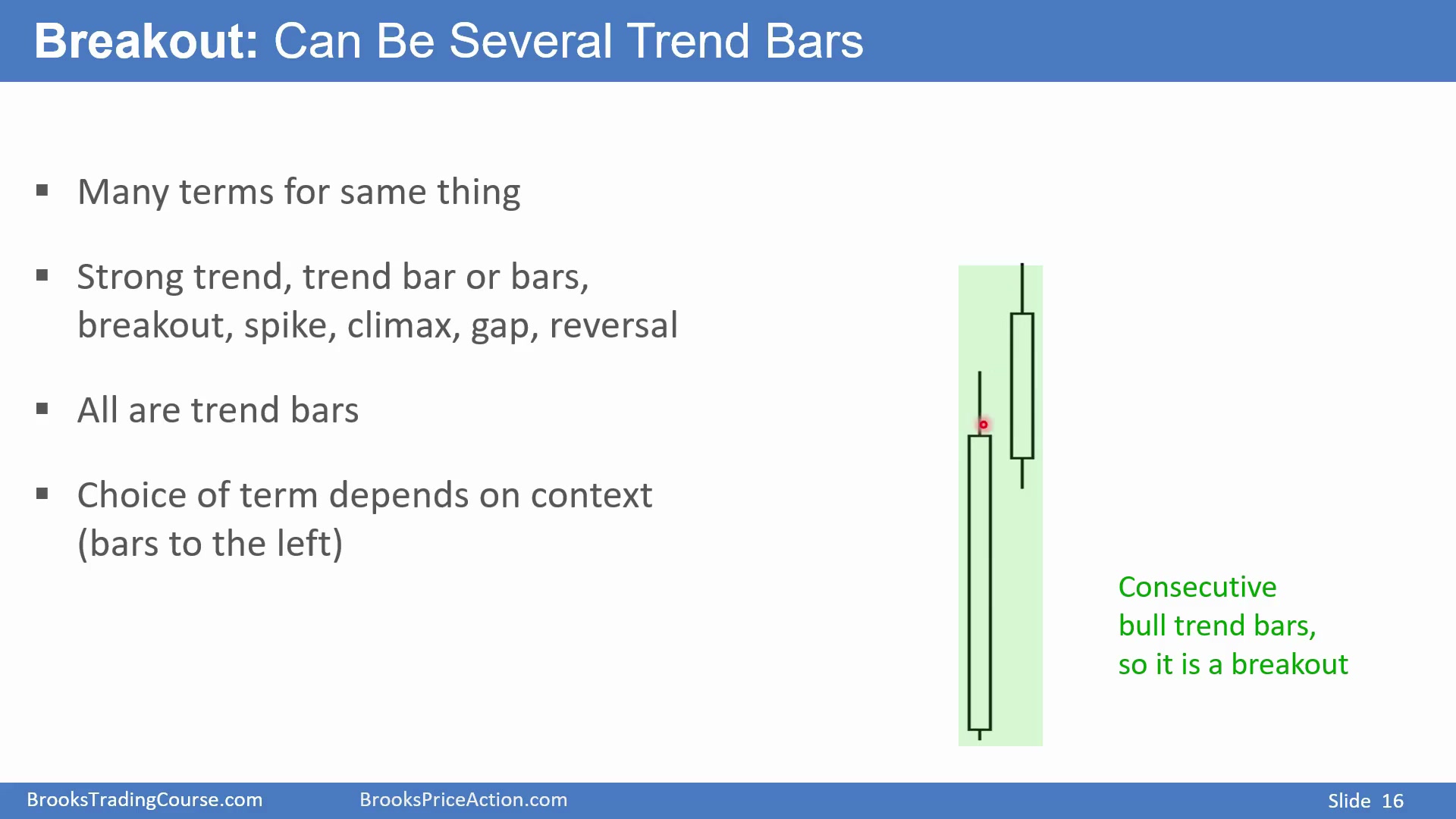 Breakout: Can Be Several Trend Bars

▪ Many terms for same thing

▪ Strong trend, trend bar or bars, breakout, spike, climax, gap, reversal

▪ All are trend bars

▪ Choice of term depends on context (bars to the left)

Consecutive bull trend bars, so it is a breakout

BrooksTradingCourse.com BrooksPriceAction.com Slide 16